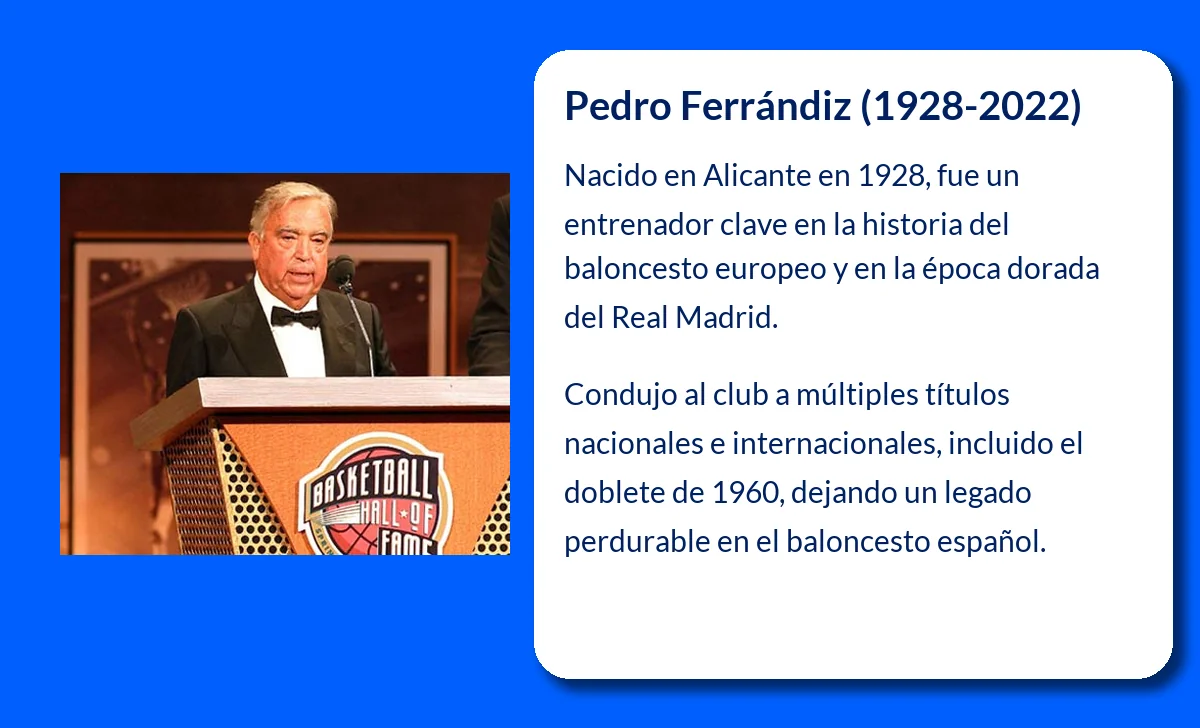 BASKETBALL HALL OF FAME

Pedro Ferrándiz (1928-2022)

Nacido en Alicante en 1928, fue un entrenador clave en la historia del baloncesto europeo y en la época dorada del Real Madrid.

Condujo al club a múltiples títulos nacionales e internacionales, incluido el doblete de 1960, dejando un legado perdurable en el baloncesto español.